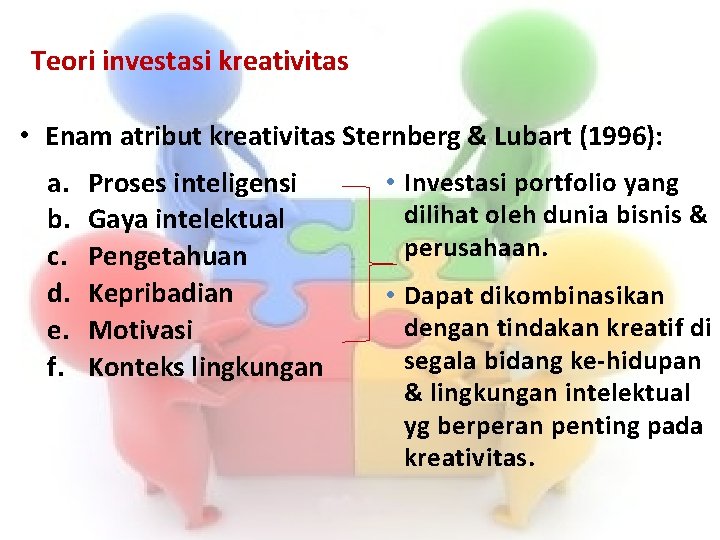 Teori investasi kreativitas

• Enam atribut kreativitas Sternberg & Lubart (1996):

a. Proses inteligensi
b. Gaya intelektual
c. Pengetahuan
d. Kepribadian
e. Motivasi
f. Konteks lingkungan

• Investasi portfolio yang dilihat oleh dunia bisnis & perusahaan.

• Dapat dikombinasikan dengan tindakan kreatif di segala bidang ke-hidupan & lingkungan intelektual yg berperan penting pada kreativitas.